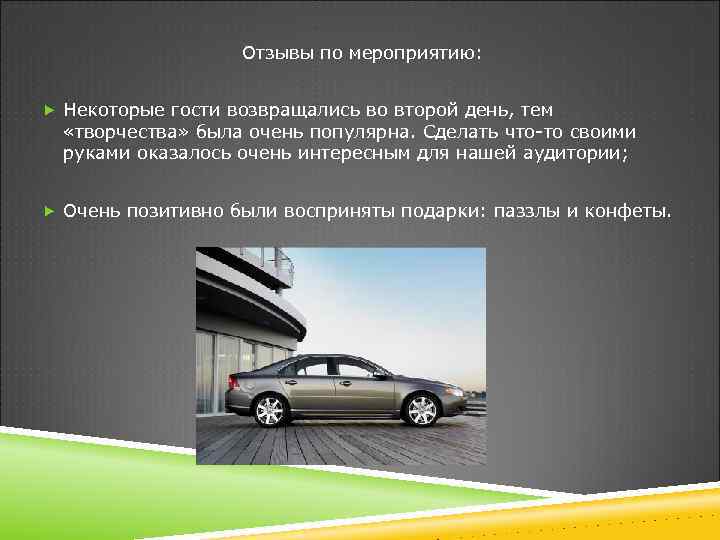 Отзывы по мероприятию:

Некоторые гости возвращались во второй день, тем «творчества» была очень популярна. Сделать что-то своими руками оказалось очень интересным для нашей аудитории;

Очень позитивно были восприняты подарки: паззлы и конфеты.